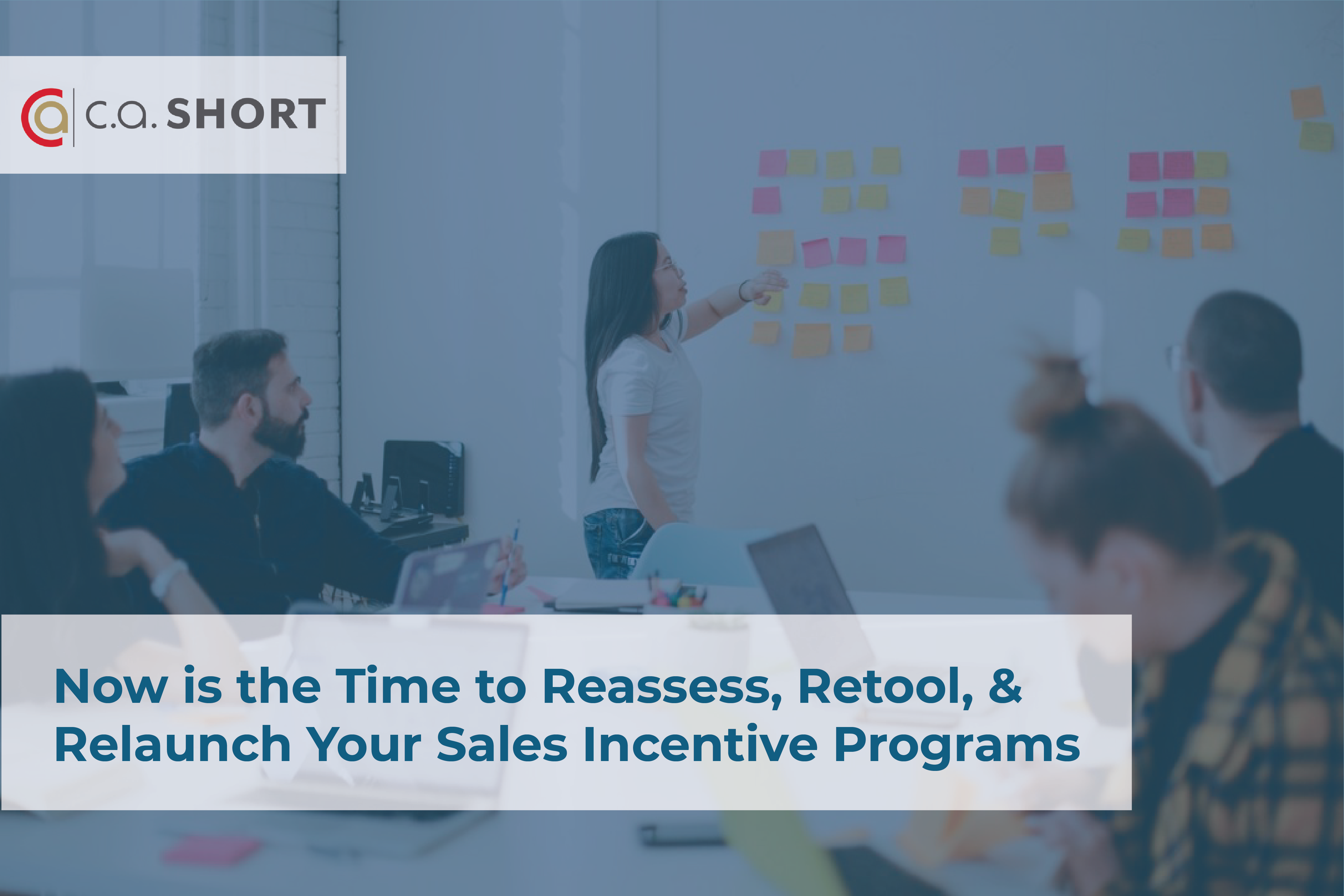 c.a. SHORT

Now is the Time to Reassess, Retool, & Relaunch Your Sales Incentive Programs